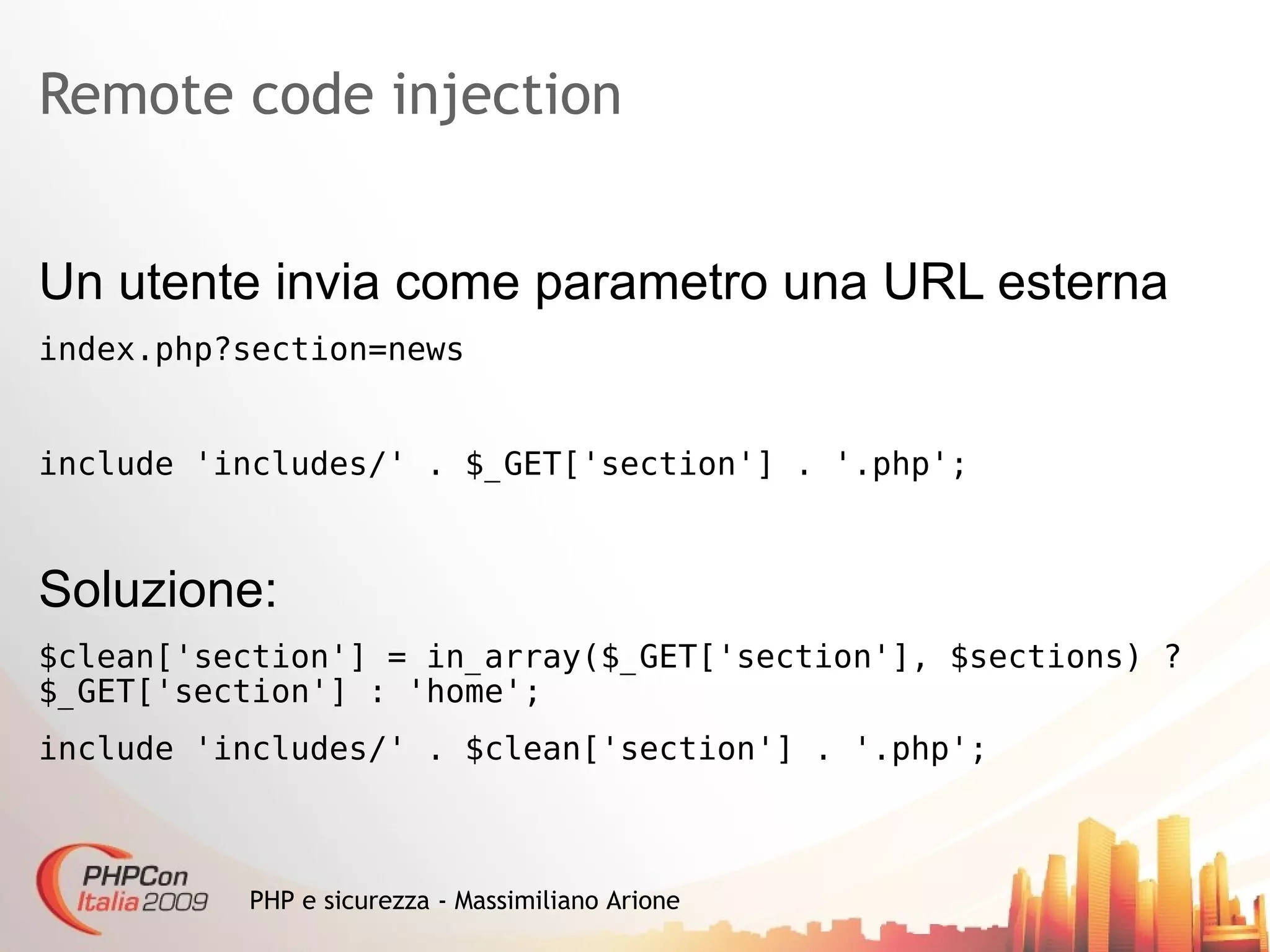 Remote code injection

Un utente invia come parametro una URL esterna

index.php?section=news

include 'includes/' . $_GET['section'] . '.php';

Soluzione:

$clean['section'] = in_array($_GET['section'], $sections) ? $_GET['section'] : 'home';

include 'includes/' . $clean['section'] . '.php';

PHPCon Italia 2009

PHP e sicurezza - Massimiliano Arione